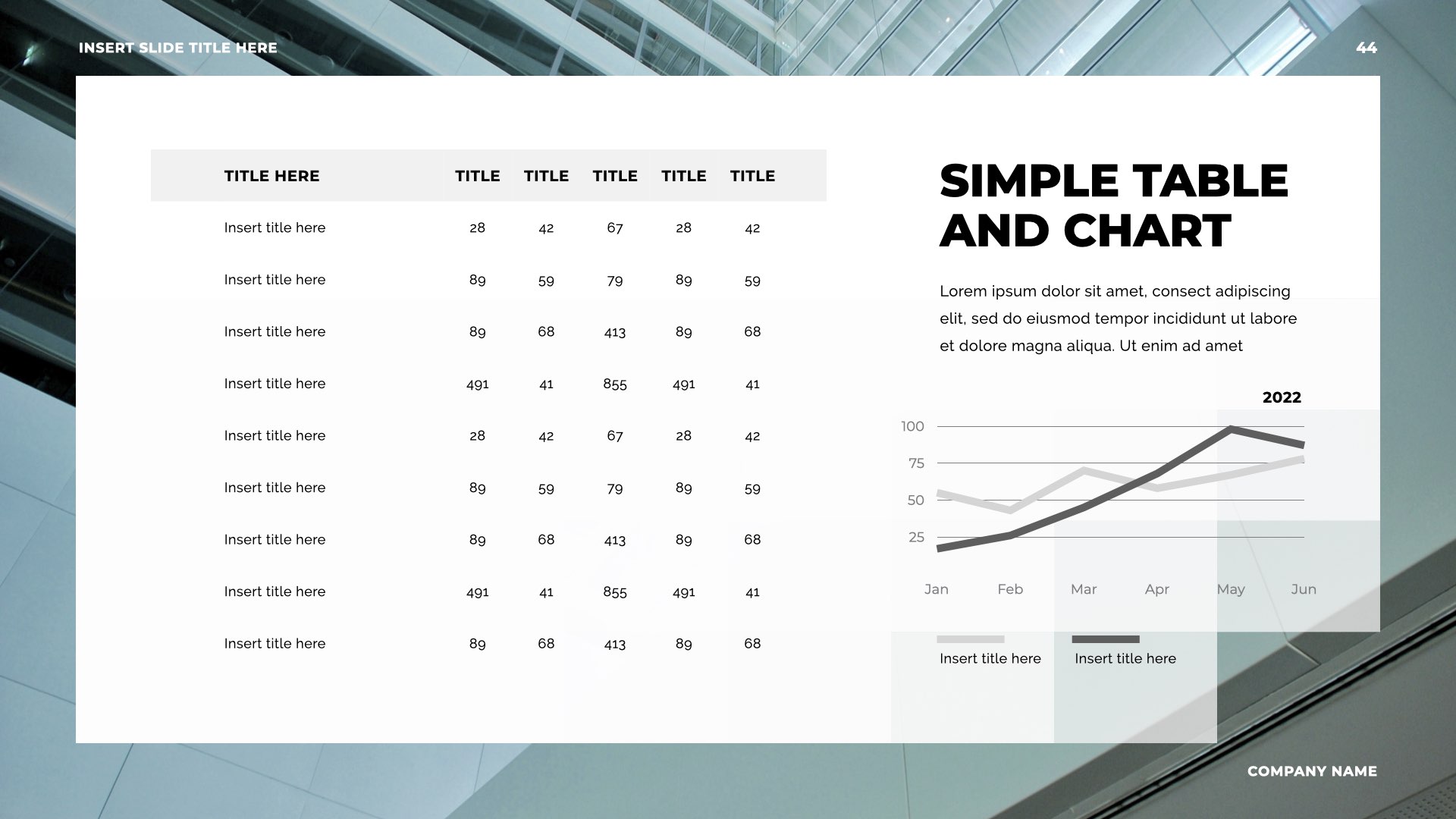 INSERT SLIDE TITLE HERE

44

| TITLE HERE | TITLE | TITLE | TITLE | TITLE | TITLE |
|---|---|---|---|---|---|
| Insert title here | 28 | 42 | 67 | 28 | 42 |
| Insert title here | 89 | 59 | 79 | 89 | 59 |
| Insert title here | 89 | 68 | 413 | 89 | 68 |
| Insert title here | 491 | 41 | 855 | 491 | 41 |
| Insert title here | 28 | 42 | 67 | 28 | 42 |
| Insert title here | 89 | 59 | 79 | 89 | 59 |
| Insert title here | 89 | 68 | 413 | 89 | 68 |
| Insert title here | 491 | 41 | 855 | 491 | 41 |
| Insert title here | 89 | 68 | 413 | 89 | 68 |

SIMPLE TABLE AND CHART

Lorem ipsum dolor sit amet, consect adipiscing elit, sed do eiusmod tempor incididunt ut labore et dolore magna aliqua. Ut enim ad amet

2022

100
75
50
25

Jan Feb Mar Apr May Jun

Insert title here
Insert title here

COMPANY NAME